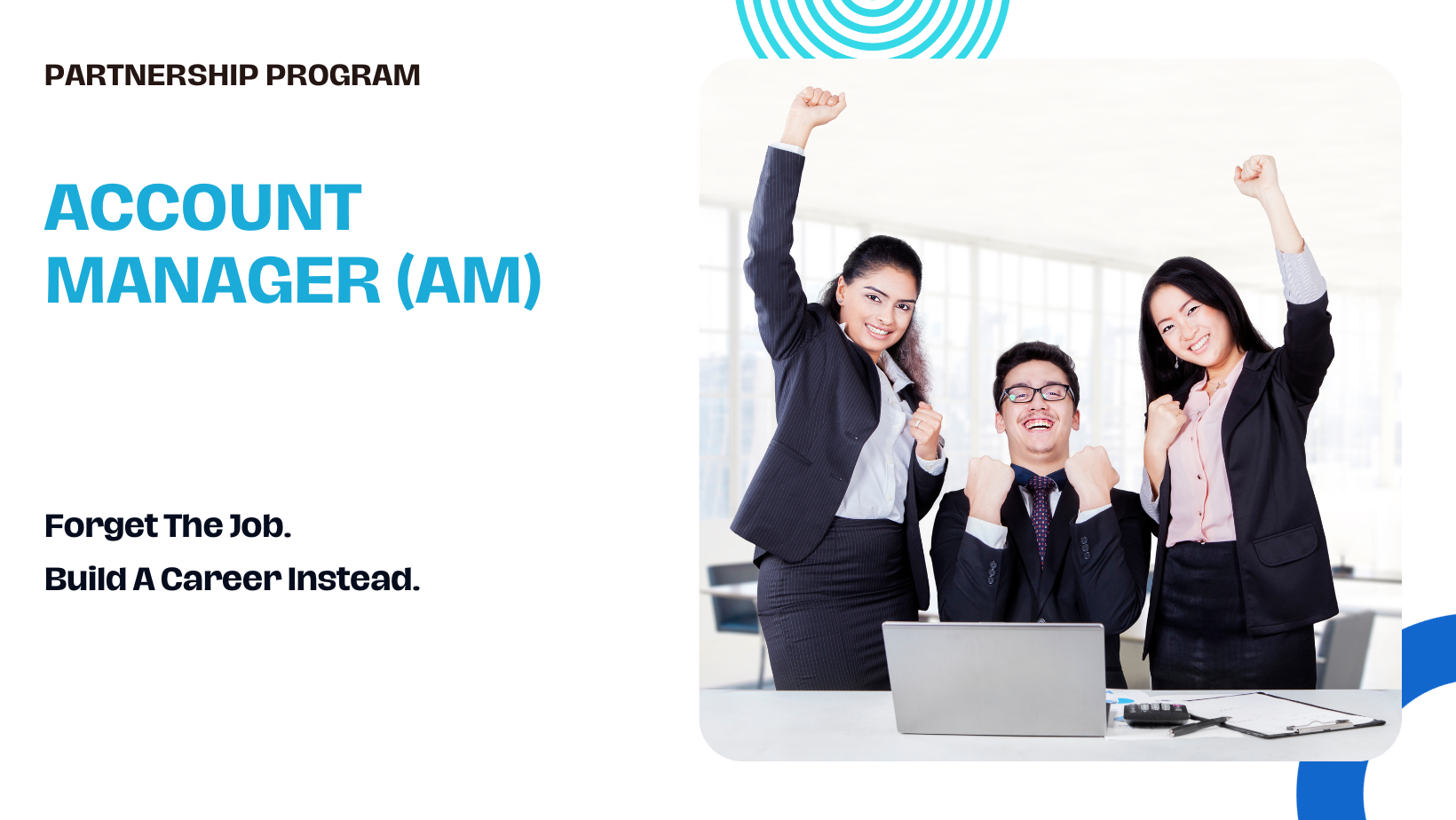 PARTNERSHIP PROGRAM

ACCOUNT MANAGER (AM)

Forget The Job.

Build A Career Instead.